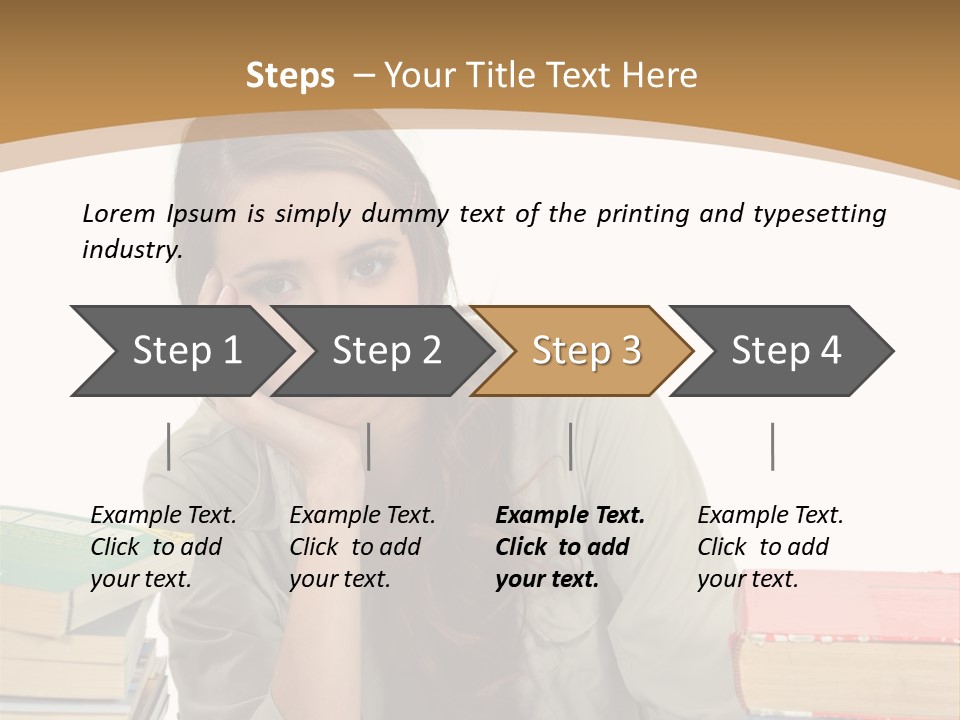 Steps – Your Title Text Here

Lorem Ipsum is simply dummy text of the printing and typesetting industry.

Step 1

Step 2

Step 3

Step 4

Example Text. Click to add your text.

Example Text. Click to add your text.

Example Text. Click to add your text.

Example Text. Click to add your text.